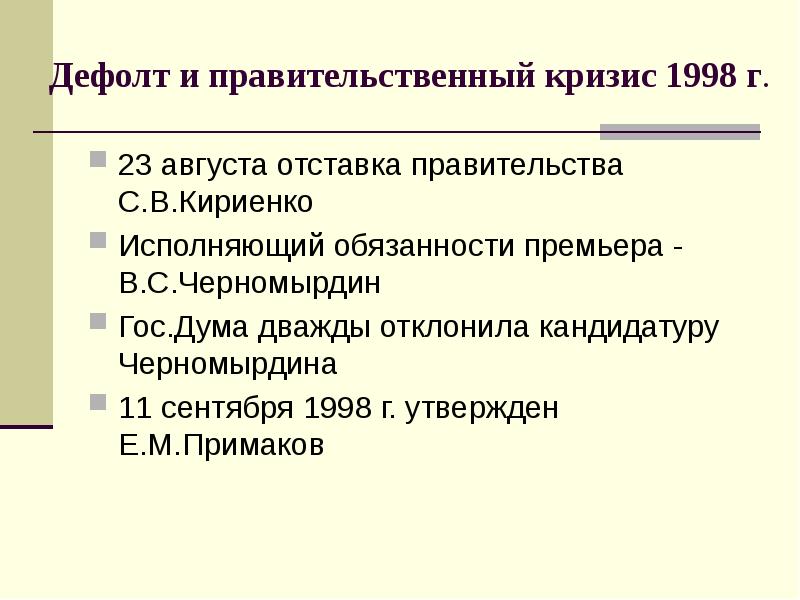 Дефолт и правительственный кризис 1998 г.

23 августа отставка правительства С.В.Кириенко

Исполняющий обязанности премьера - В.С.Черномырдин

Гос.Дума дважды отклонила кандидатуру Черномырдина

11 сентября 1998 г. утвержден Е.М.Примаков